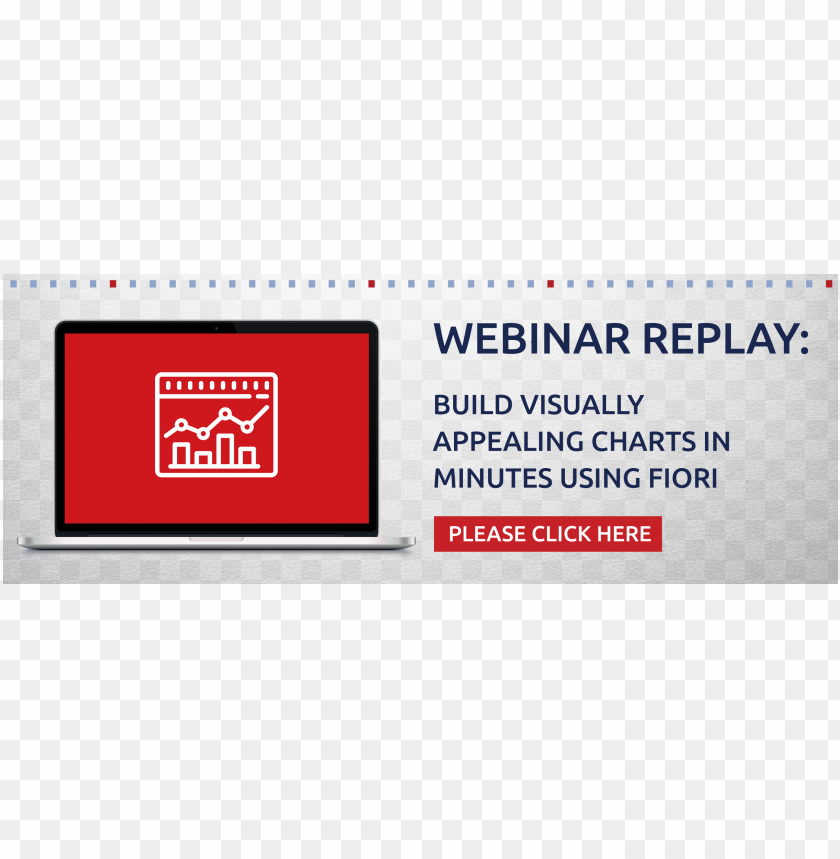 WEBINAR REPLAY:

BUILD VISUALLY APPEALING CHARTS IN MINUTES USING FIORI

PLEASE CLICK HERE